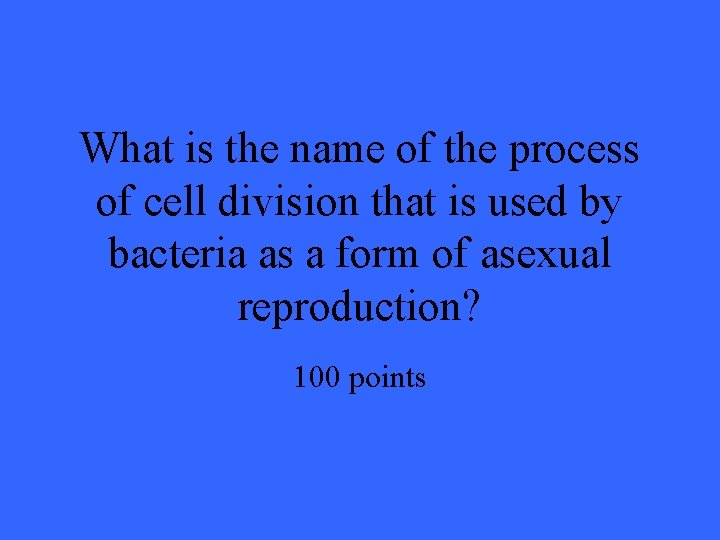 What is the name of the process of cell division that is used by bacteria as a form of asexual reproduction?

100 points